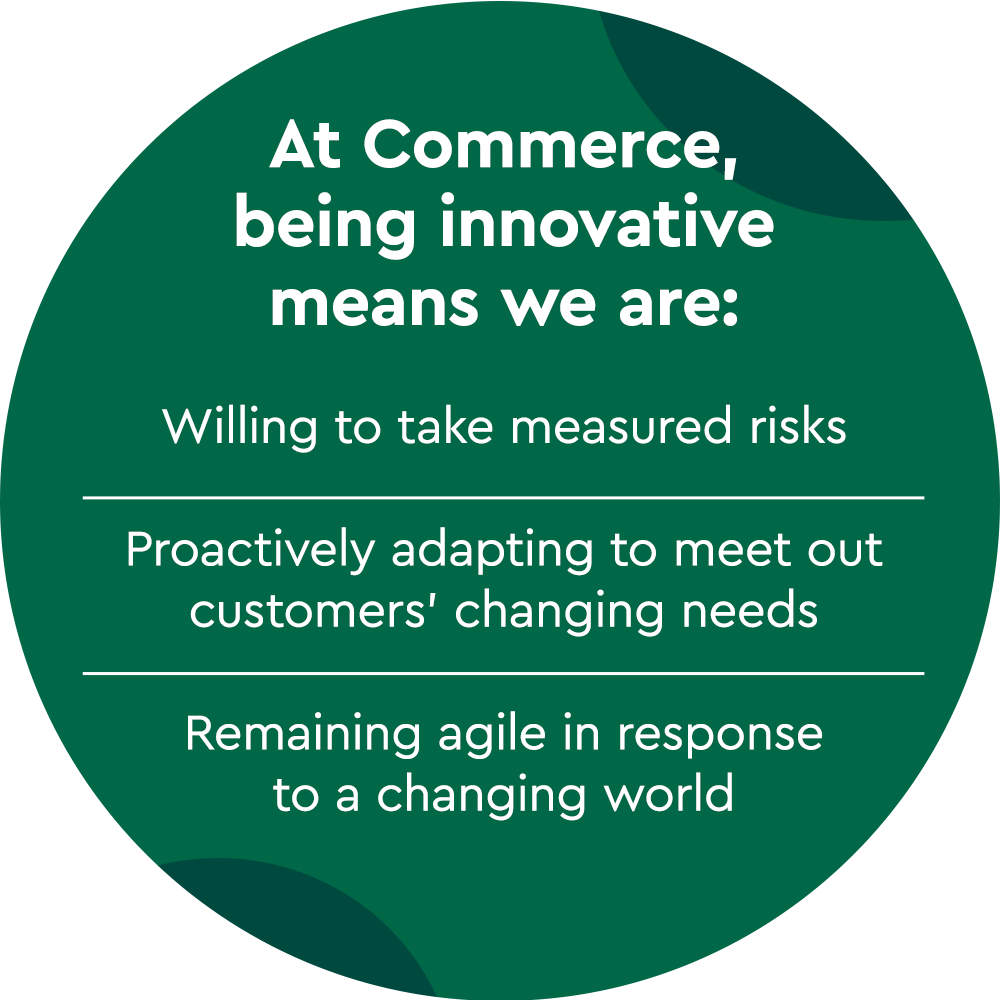 At Commerce, being innovative means we are:

Willing to take measured risks

Proactively adapting to meet out customers' changing needs

Remaining agile in response to a changing world